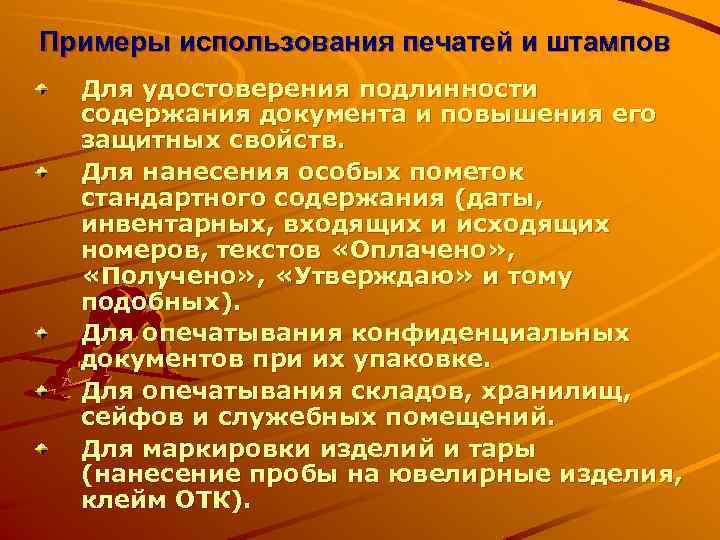 Примеры использования печатей и штампов

Для удостоверения подлинности содержания документа и повышения его защитных свойств.

Для нанесения особых пометок стандартного содержания (даты, инвентарных, входящих и исходящих номеров, текстов «Оплачено», «Получено», «Утверждаю» и тому подобных).

Для опечатывания конфиденциальных документов при их упаковке.

Для опечатывания складов, хранилищ, сейфов и служебных помещений.

Для маркировки изделий и тары (нанесение пробы на ювелирные изделия, клейм ОТК).